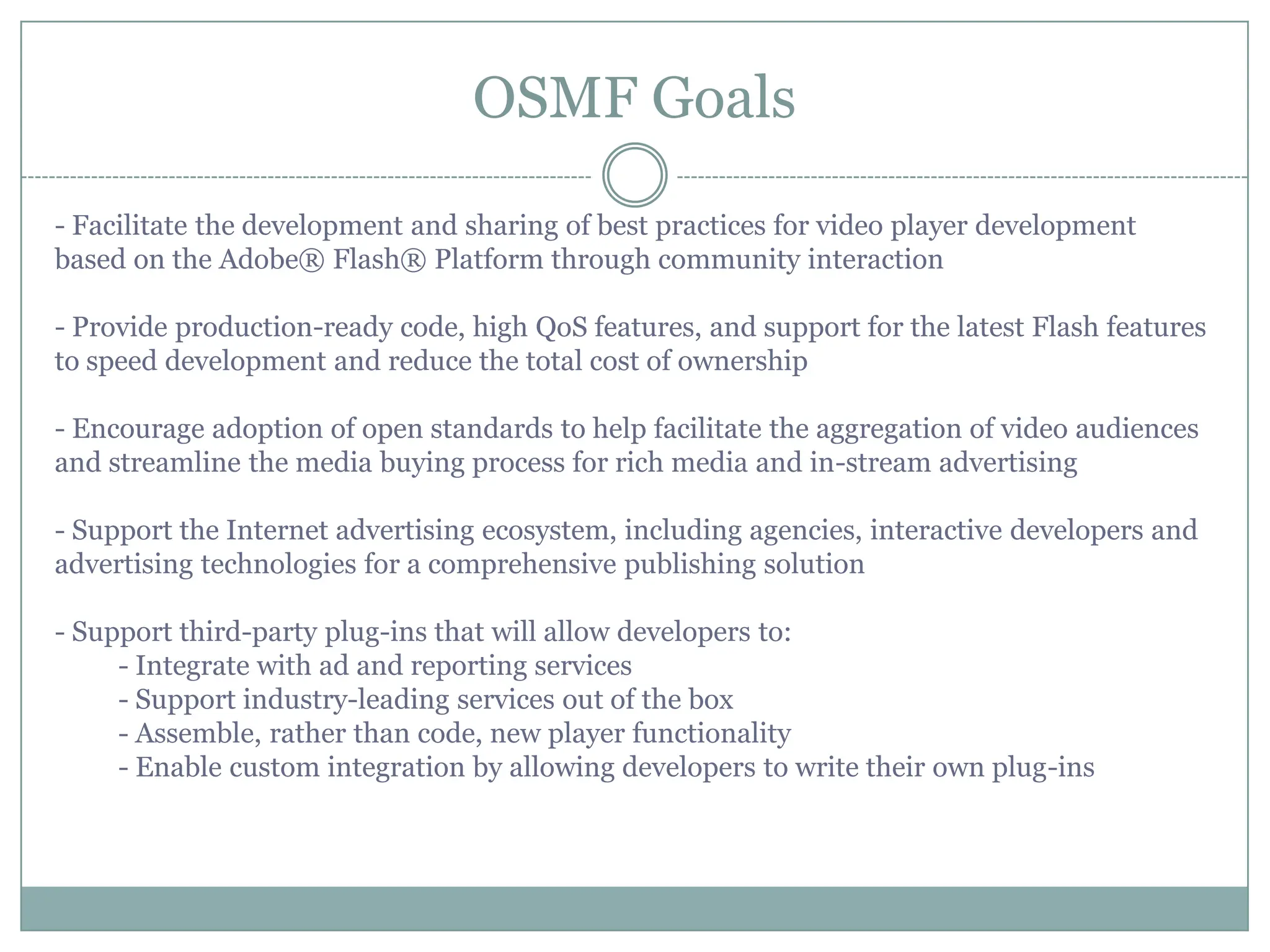 OSMF Goals

- Facilitate the development and sharing of best practices for video player development based on the Adobe® Flash® Platform through community interaction

- Provide production-ready code, high QoS features, and support for the latest Flash features to speed development and reduce the total cost of ownership

- Encourage adoption of open standards to help facilitate the aggregation of video audiences and streamline the media buying process for rich media and in-stream advertising

- Support the Internet advertising ecosystem, including agencies, interactive developers and advertising technologies for a comprehensive publishing solution

- Support third-party plug-ins that will allow developers to:
- Integrate with ad and reporting services
- Support industry-leading services out of the box
- Assemble, rather than code, new player functionality
- Enable custom integration by allowing developers to write their own plug-ins